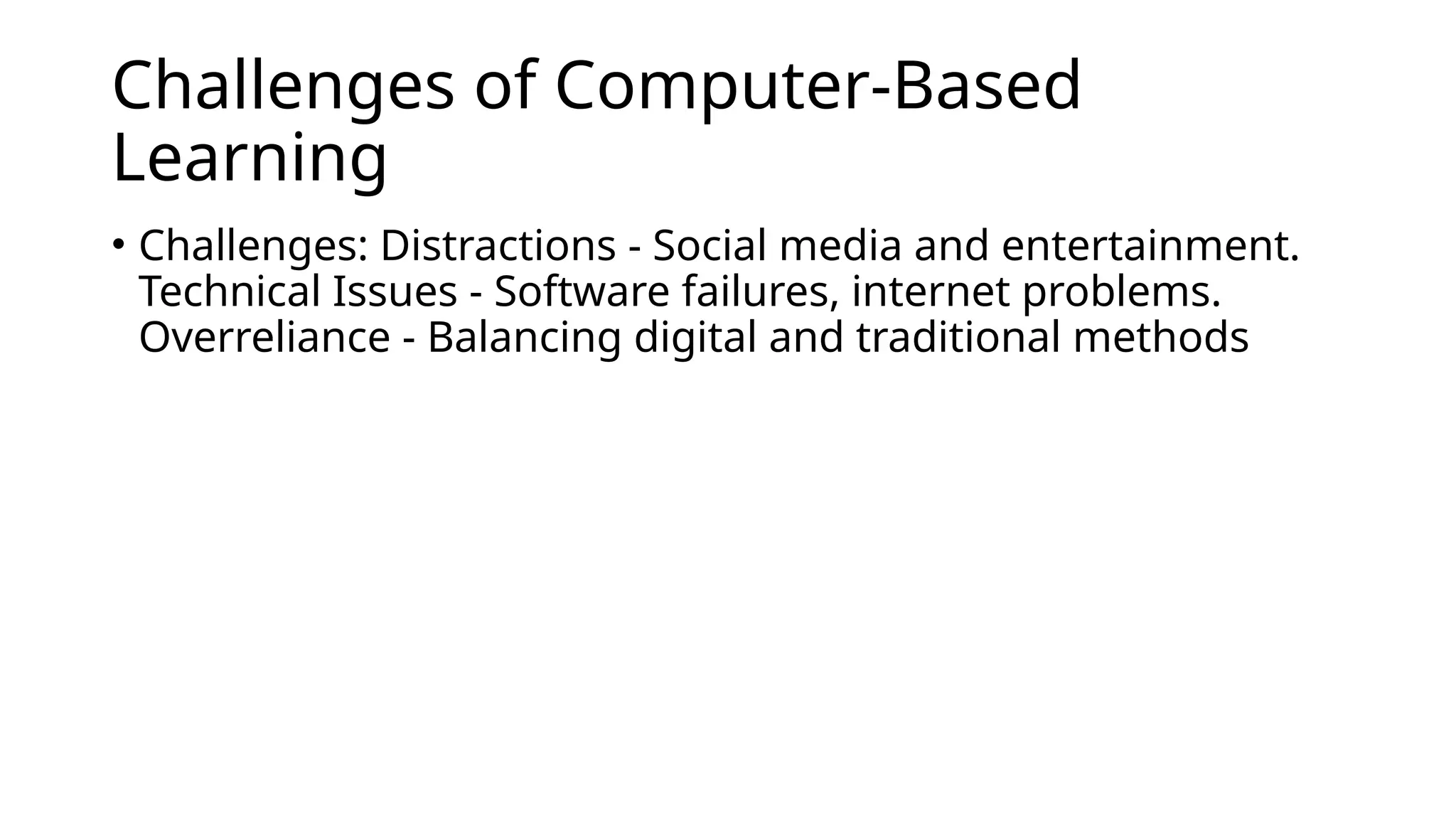 Challenges of Computer-Based Learning

• Challenges: Distractions - Social media and entertainment. Technical Issues - Software failures, internet problems. Overreliance - Balancing digital and traditional methods